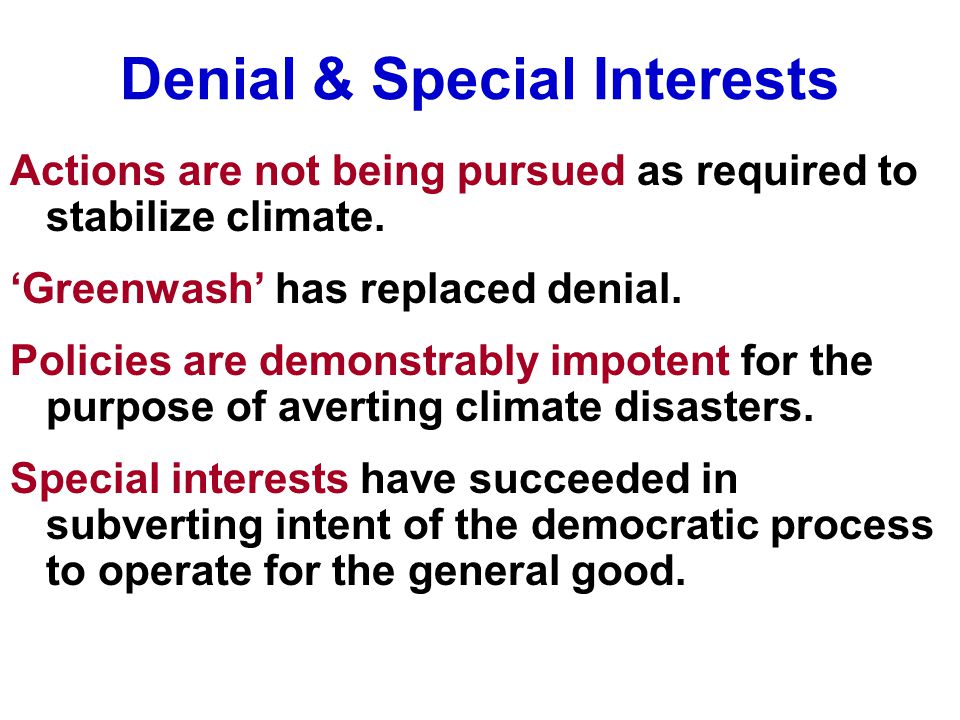 Denial & Special Interests

Actions are not being pursued as required to stabilize climate.

‘Greenwash’ has replaced denial.

Policies are demonstrably impotent for the purpose of averting climate disasters.

Special interests have succeeded in subverting intent of the democratic process to operate for the general good.